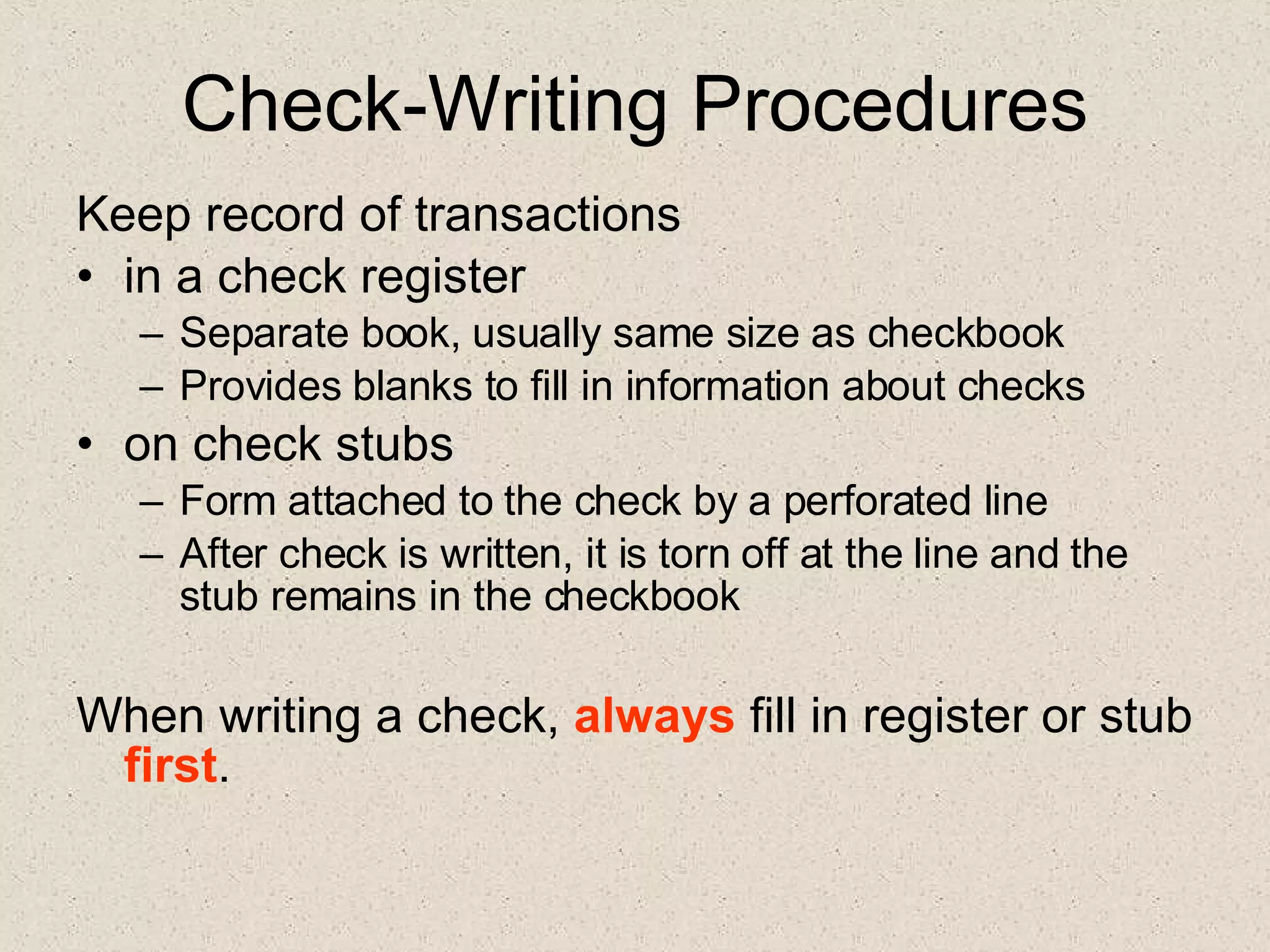 Check-Writing Procedures

Keep record of transactions

• in a check register
 – Separate book, usually same size as checkbook
 – Provides blanks to fill in information about checks
• on check stubs
 – Form attached to the check by a perforated line
 – After check is written, it is torn off at the line and the stub remains in the checkbook

When writing a check, always fill in register or stub first.